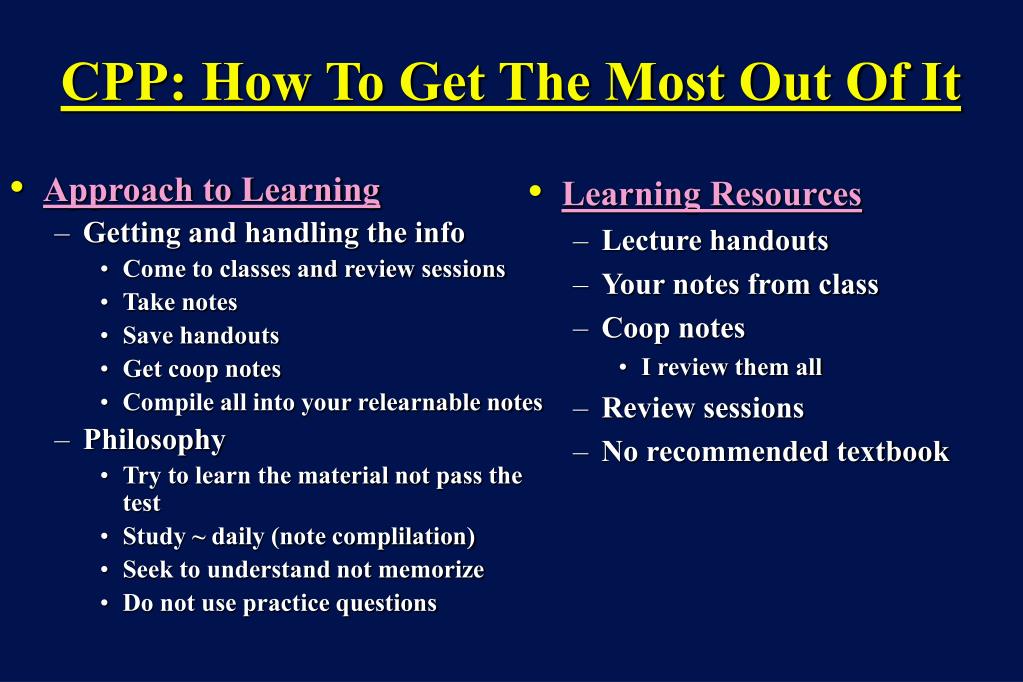 CPP: How To Get The Most Out Of It

• Approach to Learning
– Getting and handling the info
• Come to classes and review sessions
• Take notes
• Save handouts
• Get coop notes
• Compile all into your relearnable notes
– Philosophy
• Try to learn the material not pass the test
• Study ~ daily (note complilation)
• Seek to understand not memorize
• Do not use practice questions

• Learning Resources
– Lecture handouts
– Your notes from class
– Coop notes
• I review them all
– Review sessions
– No recommended textbook